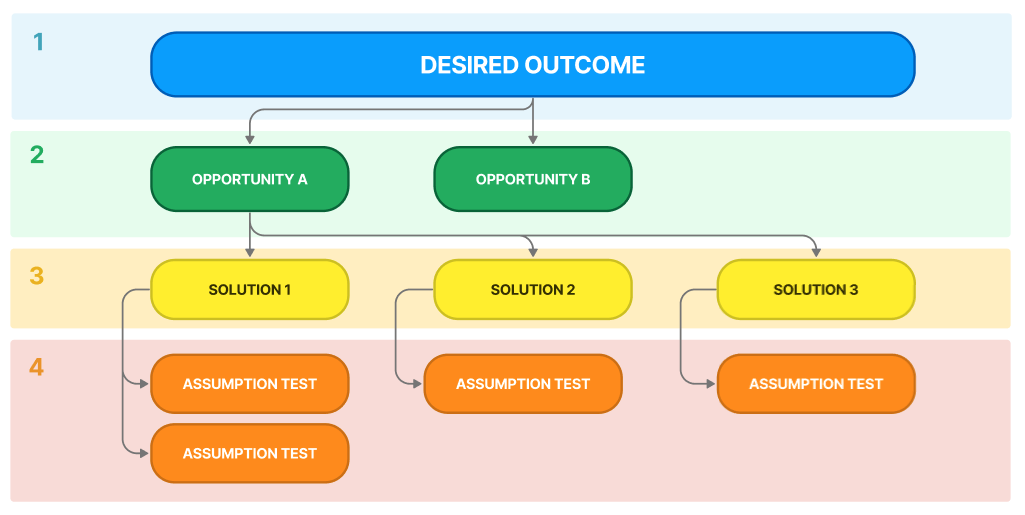 1
DESIRED OUTCOME

2
OPPORTUNITY A
OPPORTUNITY B

3
SOLUTION 1
SOLUTION 2
SOLUTION 3

4
ASSUMPTION TEST
ASSUMPTION TEST
ASSUMPTION TEST
ASSUMPTION TEST